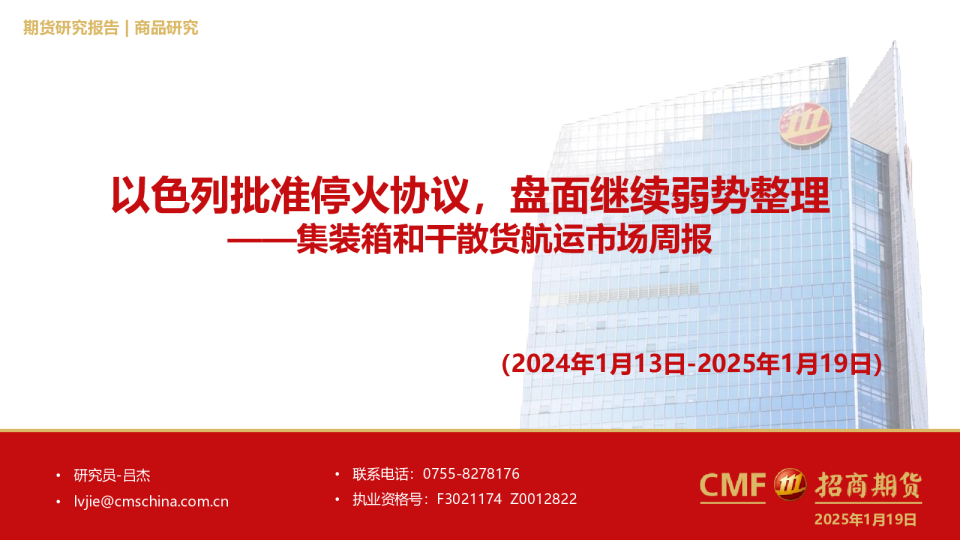 期货研究报告 | 商品研究

以色列批准停火协议，盘面继续弱势整理
——集装箱和干散货航运市场周报

(2024年1月13日-2025年1月19日)

• 研究员-吕杰
• lvjie@cmschina.com.cn

• 联系电话：0755-8278176
• 执业资格号：F3021174 Z0012822

CMF 招商期货
2025年1月19日